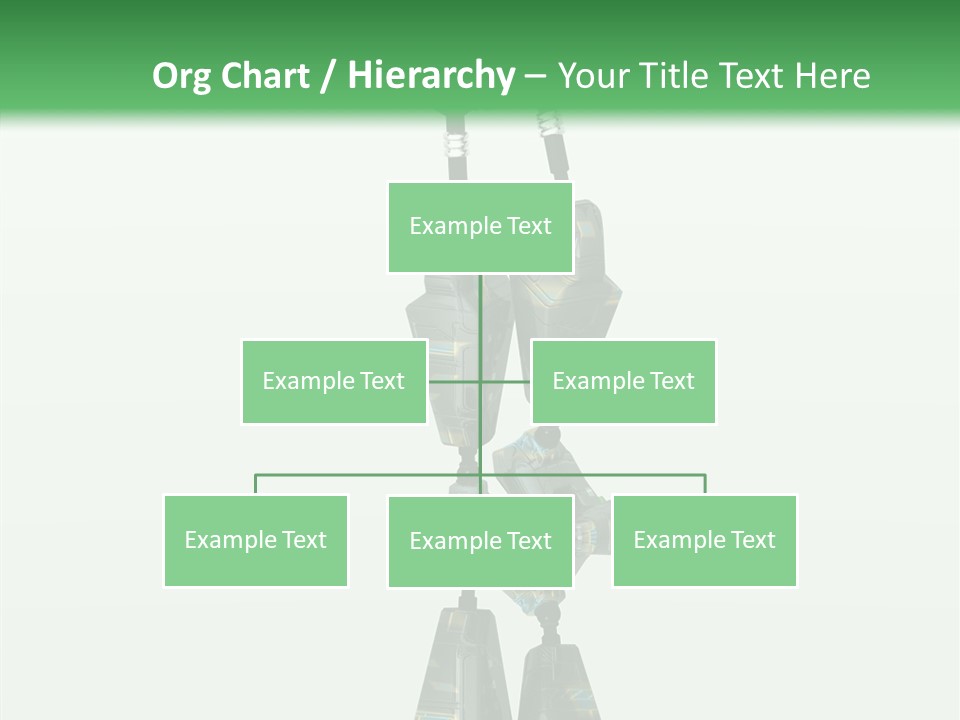 Org Chart / Hierarchy – Your Title Text Here

Example Text

Example Text

Example Text

Example Text

Example Text

Example Text